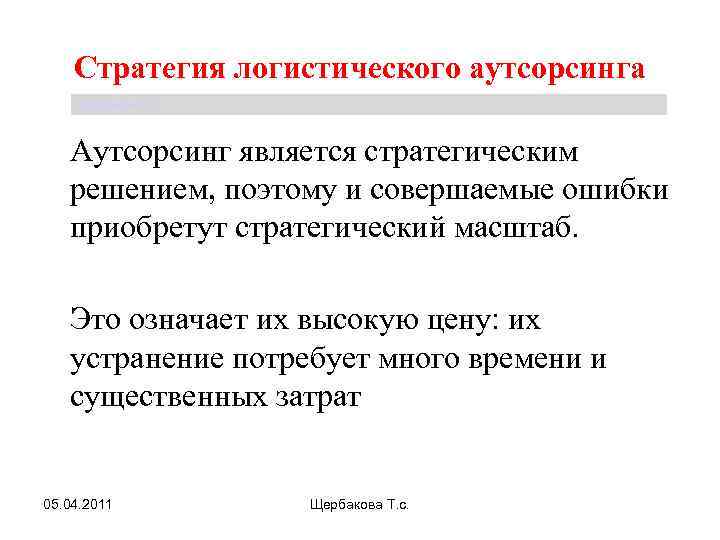 Стратегия логистического аутсорсинга

Аутсорсинг является стратегическим решением, поэтому и совершаемые ошибки приобретут стратегический масштаб.

Это означает их высокую цену: их устранение потребует много времени и существенных затрат

05.04.2011

Щербакова Т.с.